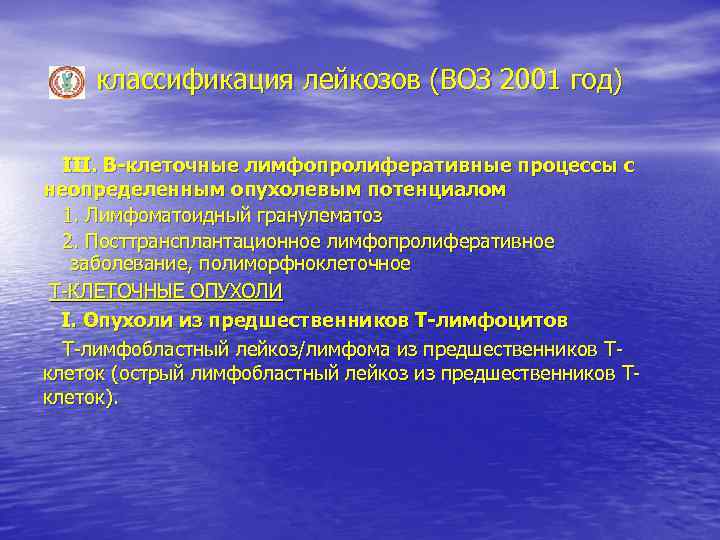 классификация лейкозов (ВОЗ 2001 год)

III. В-клеточные лимфопролиферативные процессы с неопределенным опухолевым потенциалом

1. Лимфоматоидный гранулематоз

2. Посттрансплантационное лимфопролиферативное заболевание, полиморфноклеточное

Т-КЛЕТОЧНЫЕ ОПУХОЛИ

I. Опухоли из предшественников Т-лимфоцитов

Т-лимфобластный лейкоз/лимфома из предшественников Т-клеток (острый лимфобластный лейкоз из предшественников Т-клеток).